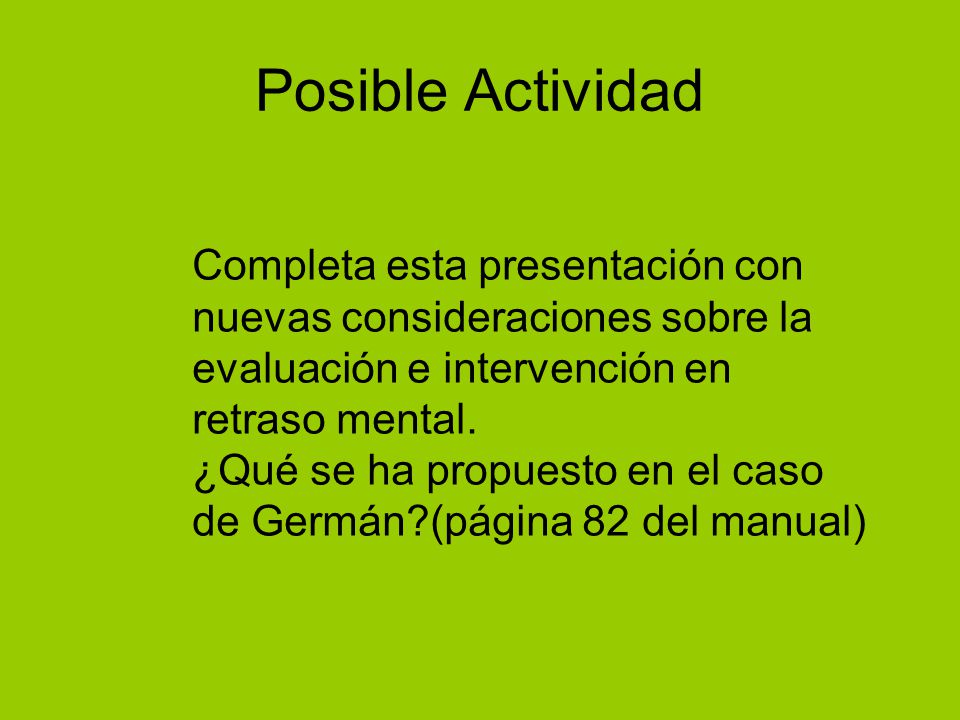 Posible Actividad

Completa esta presentación con nuevas consideraciones sobre la evaluación e intervención en retraso mental.
¿Qué se ha propuesto en el caso de Germán?(página 82 del manual)